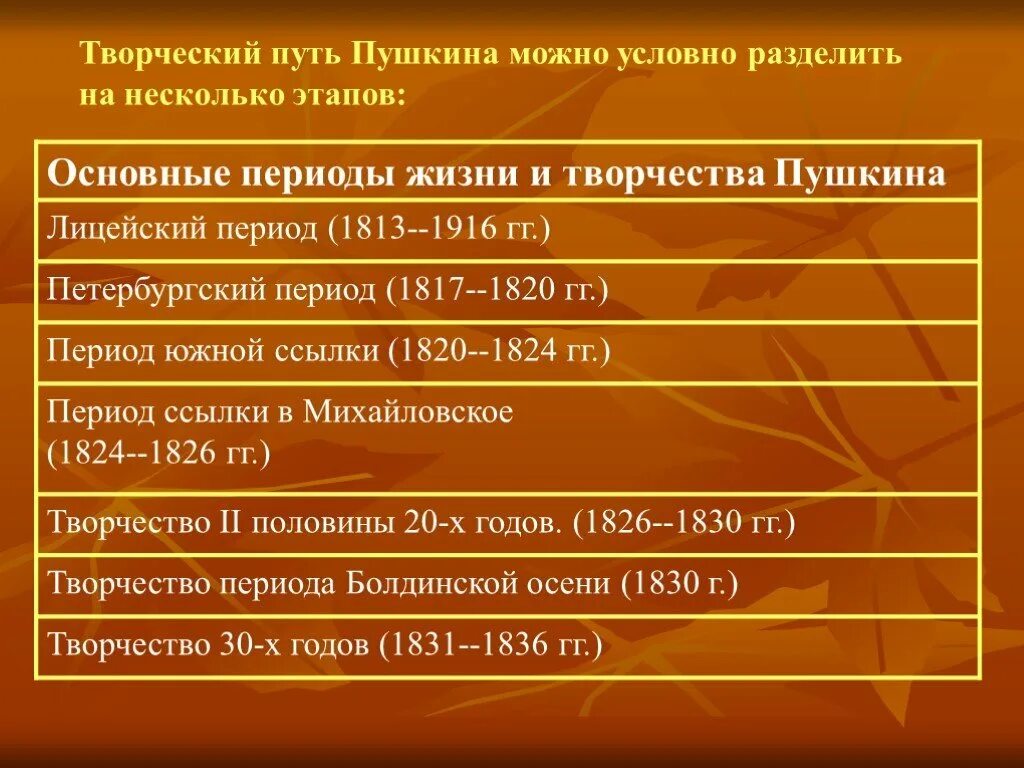 Творческий путь Пушкина можно условно разделить на несколько этапов:

| Основные периоды жизни и творчества Пушкина |
|---|
| Лицейский период (1813--1916 гг.) |
| Петербургский период (1817--1820 гг.) |
| Период южной ссылки (1820--1824 гг.) |
| Период ссылки в Михайловское (1824--1826 гг.) |
| Творчество II половины 20-х годов. (1826--1830 гг.) |
| Творчество периода Болдинской осени (1830 г.) |
| Творчество 30-х годов (1831--1836 гг.) |